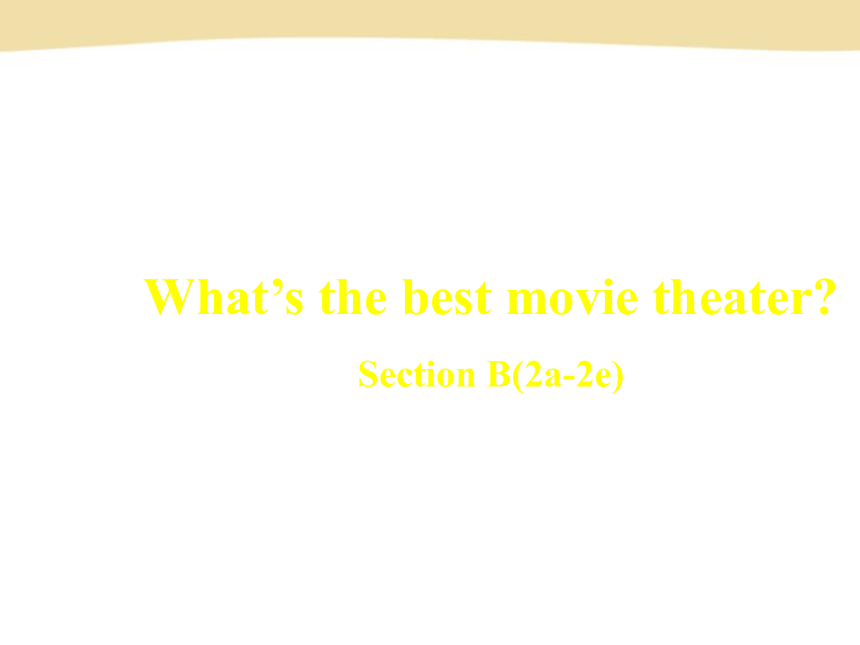 What’s the best movie theater?

Section B(2a-2e)